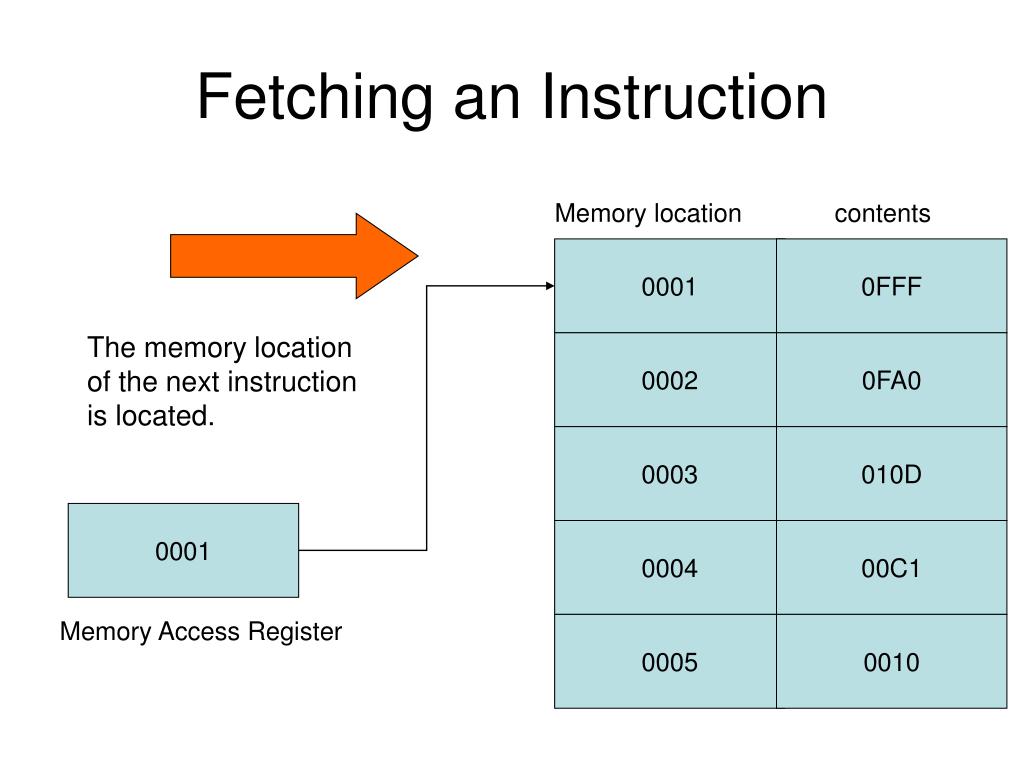 Fetching an Instruction

The memory location of the next instruction is located.

0001

Memory Access Register

| Memory location | contents |
|---|---|
| 0001 | 0FFF |
| 0002 | 0FA0 |
| 0003 | 010D |
| 0004 | 00C1 |
| 0005 | 0010 |